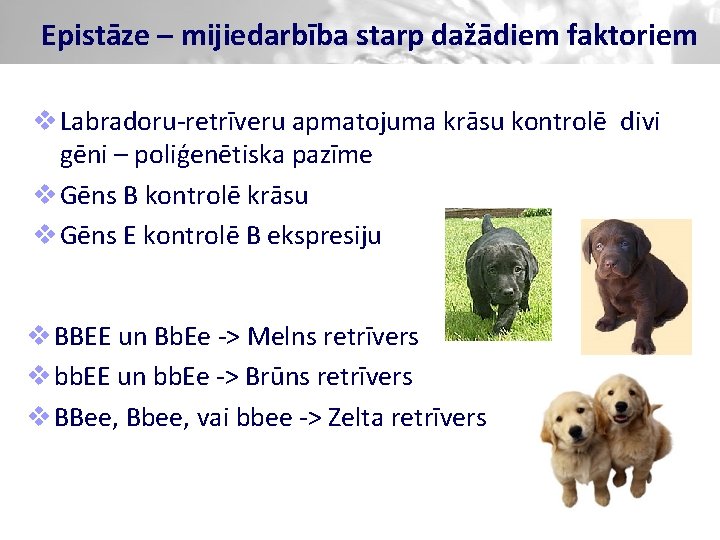 Epistāze – mijiedarbība starp dažādiem faktoriem

❖ Labradoru-retrīveru apmatojuma krāsu kontrolē divi gēni – poliģenētiska pazīme
❖ Gēns B kontrolē krāsu
❖ Gēns E kontrolē B ekspresiju

❖ BBEE un BbEe -> Melns retrīvers
❖ bbEE un bbEe -> Brūns retrīvers
❖ BBee, Bbee, vai bbee -> Zelta retrīvers